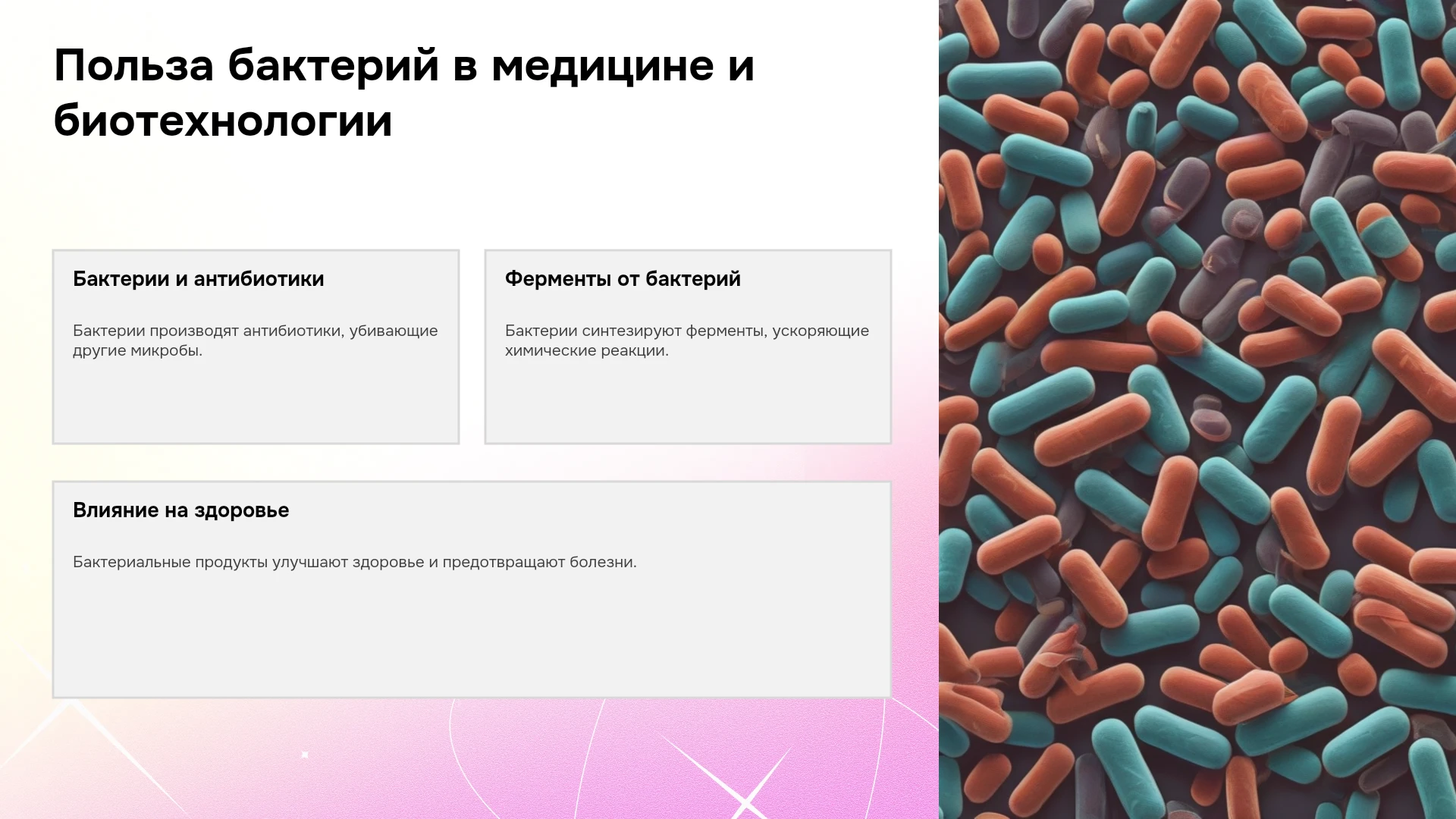 Польза бактерий в медицине и биотехнологии

Бактерии и антибиотики

Бактерии производят антибиотики, убивающие другие микробы.

Ферменты от бактерий

Бактерии синтезируют ферменты, ускоряющие химические реакции.

Влияние на здоровье

Бактериальные продукты улучшают здоровье и предотвращают болезни.